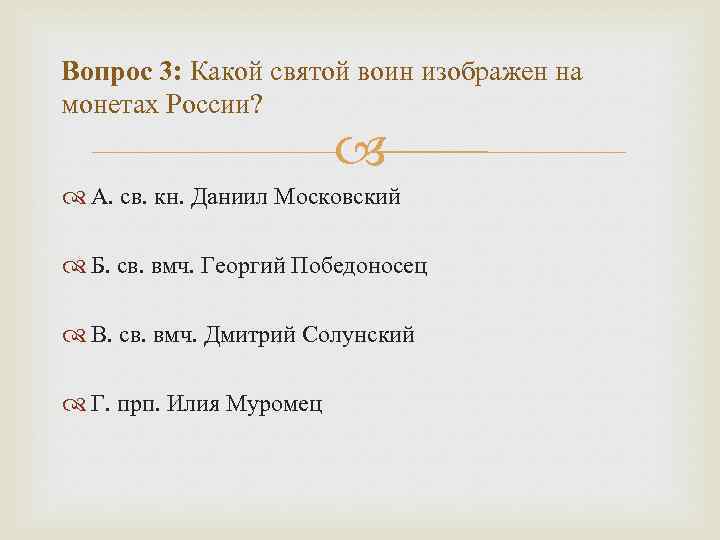 Вопрос 3: Какой святой воин изображен на монетах России?

А. св. кн. Даниил Московский

Б. св. вмч. Георгий Победоносец

В. св. вмч. Дмитрий Солунский

Г. прп. Илия Муромец